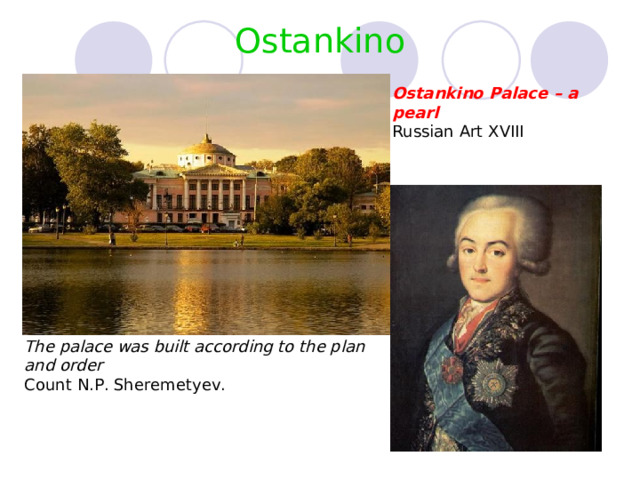 Ostankino

Ostankino Palace – a pearl
Russian Art XVIII

The palace was built according to the plan and order
Count N.P. Sheremetyev.